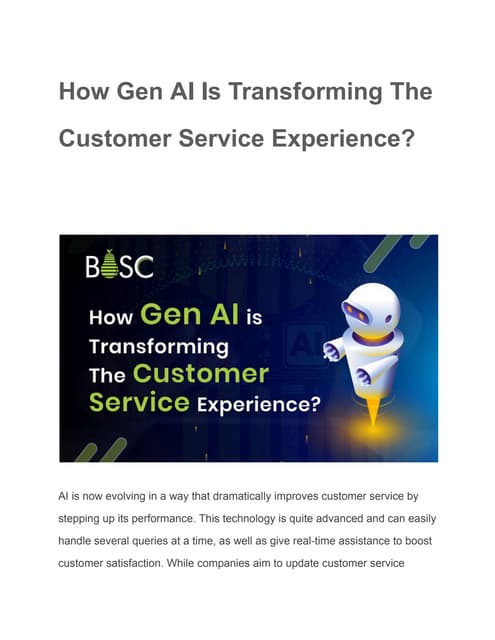 How Gen AI Is Transforming The Customer Service Experience?

BOSC

How Gen AI is Transforming The Customer Service Experience?

AI

AI is now evolving in a way that dramatically improves customer service by stepping up its performance. This technology is quite advanced and can easily handle several queries at a time, as well as give real-time assistance to boost customer satisfaction. While companies aim to update customer service